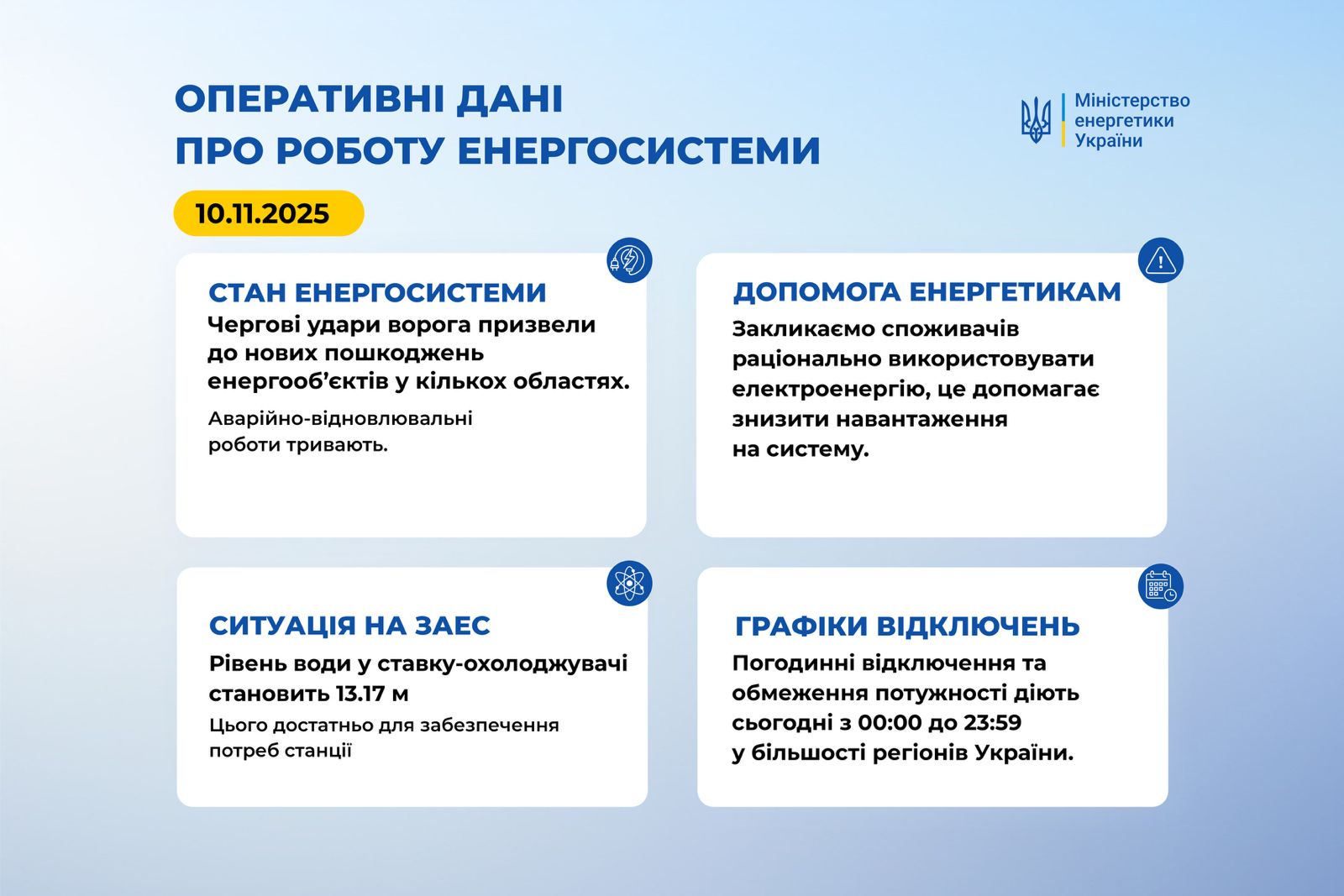 ОПЕРАТИВНІ ДАНІ
ПРО РОБОТУ ЕНЕРГОСИСТЕМИ

Міністерство енергетики України

10.11.2025

СТАН ЕНЕРГОСИСТЕМИ

Чергові удари ворога призвели до нових пошкоджень енергооб'єктів у кількох областях.

Аварійно-відновлювальні роботи тривають.

ДОПОМОГА ЕНЕРГЕТИКАМ

Закликаємо споживачів раціонально використовувати електроенергію, це допомагає знизити навантаження на систему.

СИТУАЦІЯ НА ЗАЕС

Рівень води у ставку-охолоджувачі становить 13.17 м

Цього достатньо для забезпечення потреб станції

ГРАФІКИ ВІДКЛЮЧЕНЬ

Погодинні відключення та обмеження потужності діють сьогодні з 00:00 до 23:59 у більшості регіонів України.